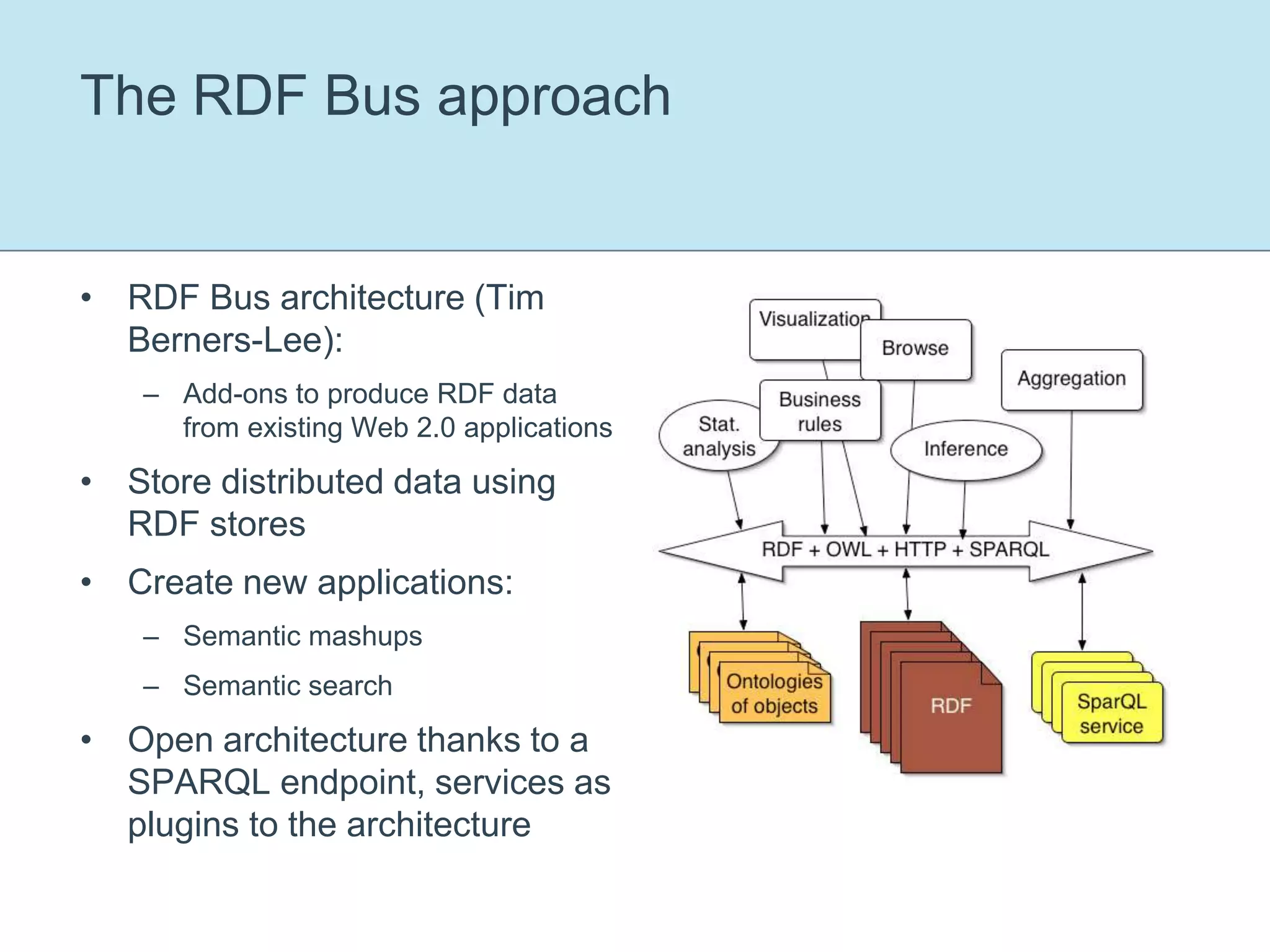 The RDF Bus approach

• RDF Bus architecture (Tim Berners-Lee):
– Add-ons to produce RDF data from existing Web 2.0 applications
• Store distributed data using RDF stores
• Create new applications:
– Semantic mashups
– Semantic search
• Open architecture thanks to a SPARQL endpoint, services as plugins to the architecture

Visualization
Browse
Aggregation
Business rules
Stat. analysis
Inference
RDF + OWL + HTTP + SPARQL
Ontologies of objects
RDF
SparQL service